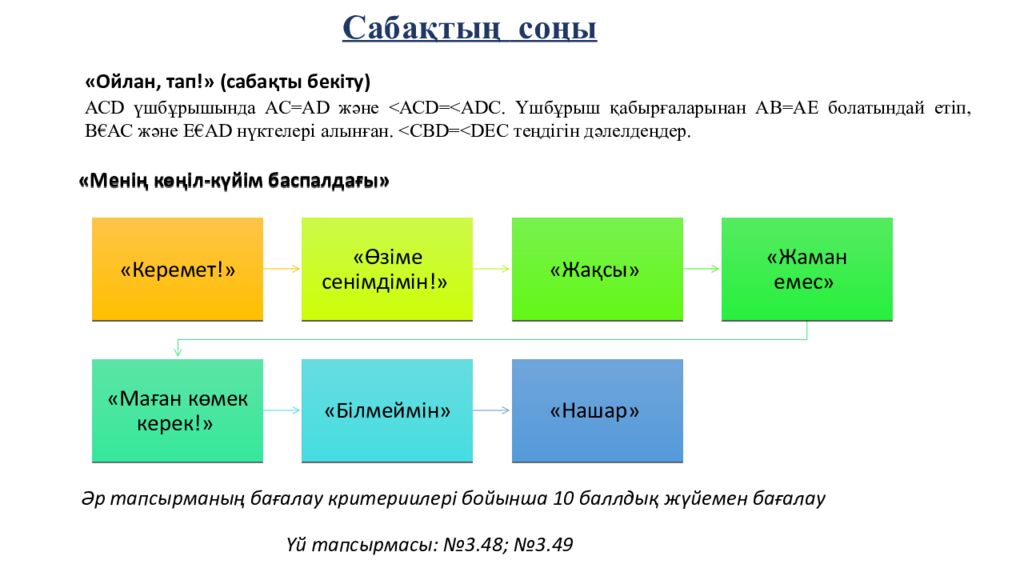 Сабақтың соңы

«Ойлан, тап!» (сабақты бекіту)

ACD үшбұрышында AC=AD және <ACD=<ADC. Үшбұрыш қабырғаларынан AB=AE болатындай етіп, BЄAC және EЄAD нүктелері алынған. <CBD=<DEC теңдігін дәлелдеңдер.

«Менің көңіл-күйім баспалдағы»

«Керемет!»

«Өзіме сенімдімін!»

«Жақсы»

«Жаман емес»

«Маған көмек керек!»

«Білмеймін»

«Нашар»

Әр тапсырманың бағалау критериилері бойынша 10 баллдық жүйемен бағалау

Үй тапсырмасы: №3.48; №3.49